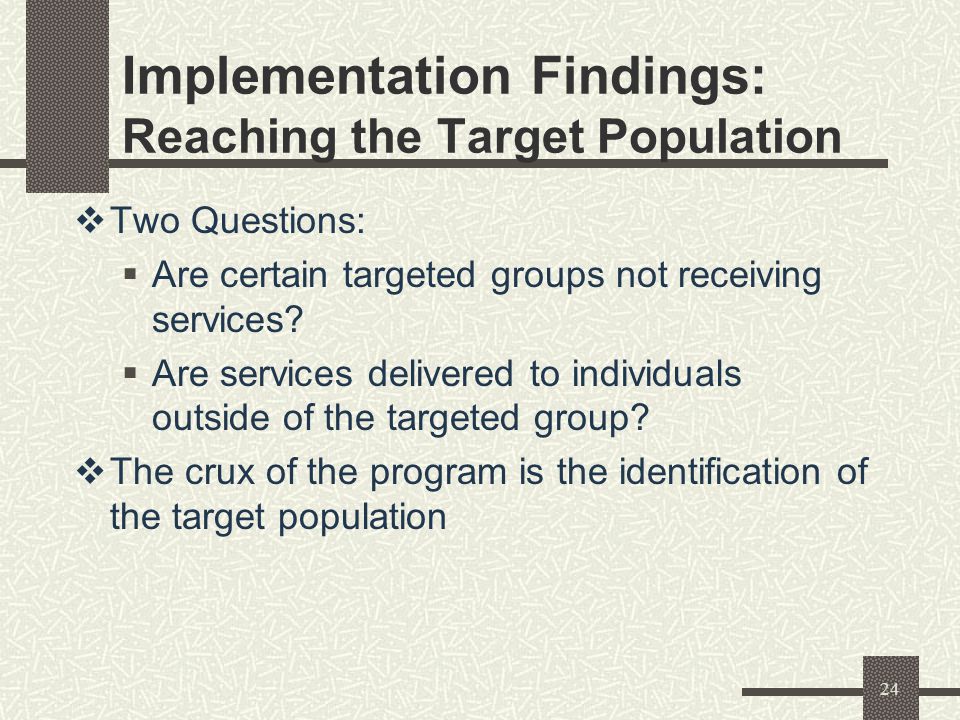 Implementation Findings:
Reaching the Target Population

❖ Two Questions:
▪ Are certain targeted groups not receiving services?
▪ Are services delivered to individuals outside of the targeted group?

❖ The crux of the program is the identification of the target population

24